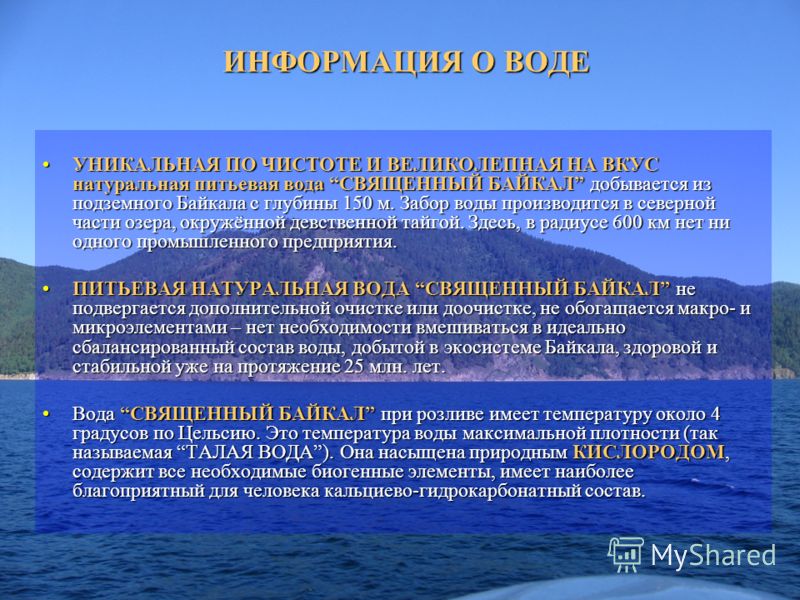 ИНФОРМАЦИЯ О ВОДЕ

• УНИКАЛЬНАЯ ПО ЧИСТОТЕ И ВЕЛИКОЛЕПНАЯ НА ВКУС натуральная питьевая вода “СВЯЩЕННЫЙ БАЙКАЛ” добывается из подземного Байкала с глубины 150 м. Забор воды производится в северной части озера, окружённой девственной тайгой. Здесь, в радиусе 600 км нет ни одного промышленного предприятия.

• ПИТЬЕВАЯ НАТУРАЛЬНАЯ ВОДА “СВЯЩЕННЫЙ БАЙКАЛ” не подвергается дополнительной очистке или доочистке, не обогащается макро- и микроэлементами – нет необходимости вмешиваться в идеально сбалансированный состав воды, добытой в экосистеме Байкала, здоровой и стабильной уже на протяжение 25 млн. лет.

• Вода “СВЯЩЕННЫЙ БАЙКАЛ” при розливе имеет температуру около 4 градусов по Цельсию. Это температура воды максимальной плотности (так называемая “ТАЛАЯ ВОДА”). Она насыщена природным КИСЛОРОДОМ, содержит все необходимые биогенные элементы, имеет наиболее благоприятный для человека кальциево-гидрокарбонатный состав.

MyShared